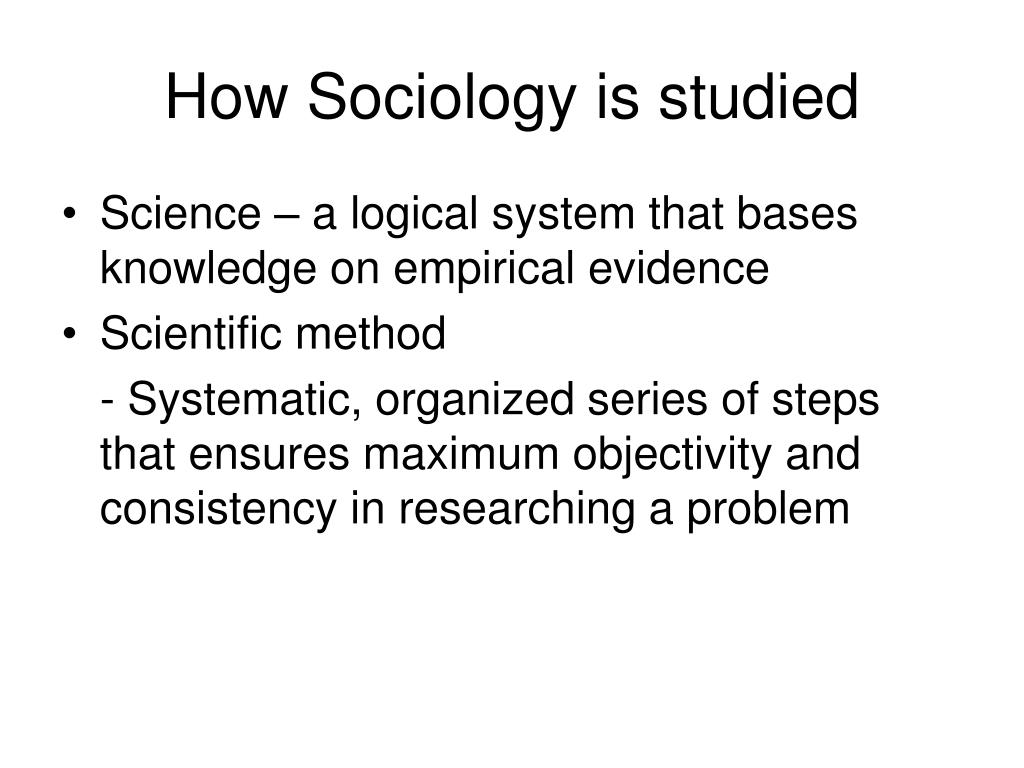 How Sociology is studied

• Science – a logical system that bases knowledge on empirical evidence
• Scientific method

- Systematic, organized series of steps that ensures maximum objectivity and consistency in researching a problem